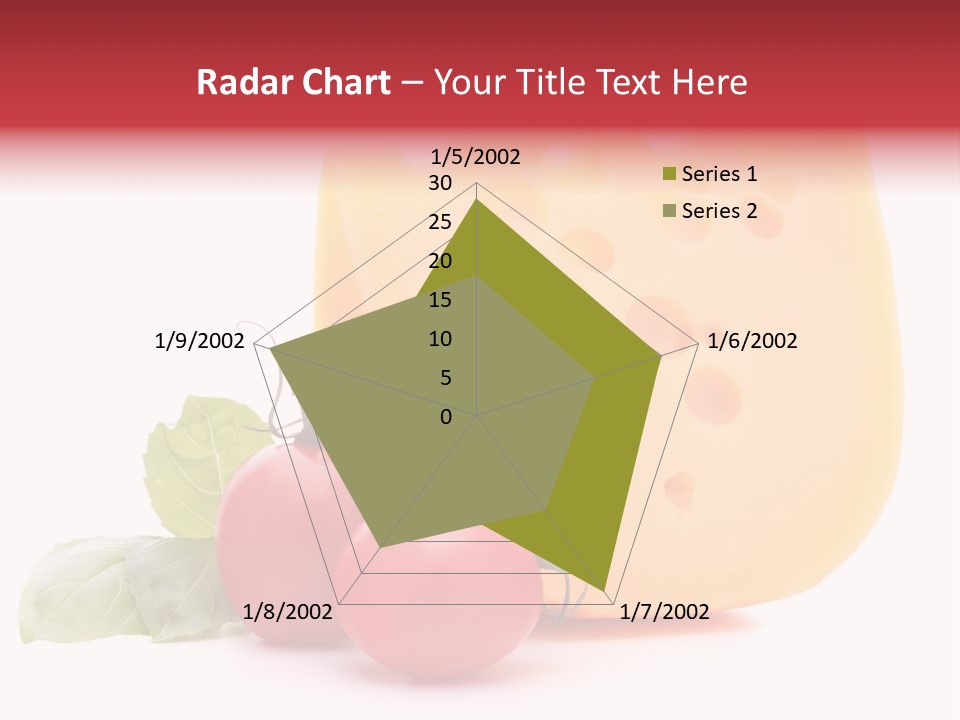 Radar Chart – Your Title Text Here

1/5/2002
30
25
20
15
10
5
0
1/6/2002
1/7/2002
1/8/2002
1/9/2002

Series 1
Series 2